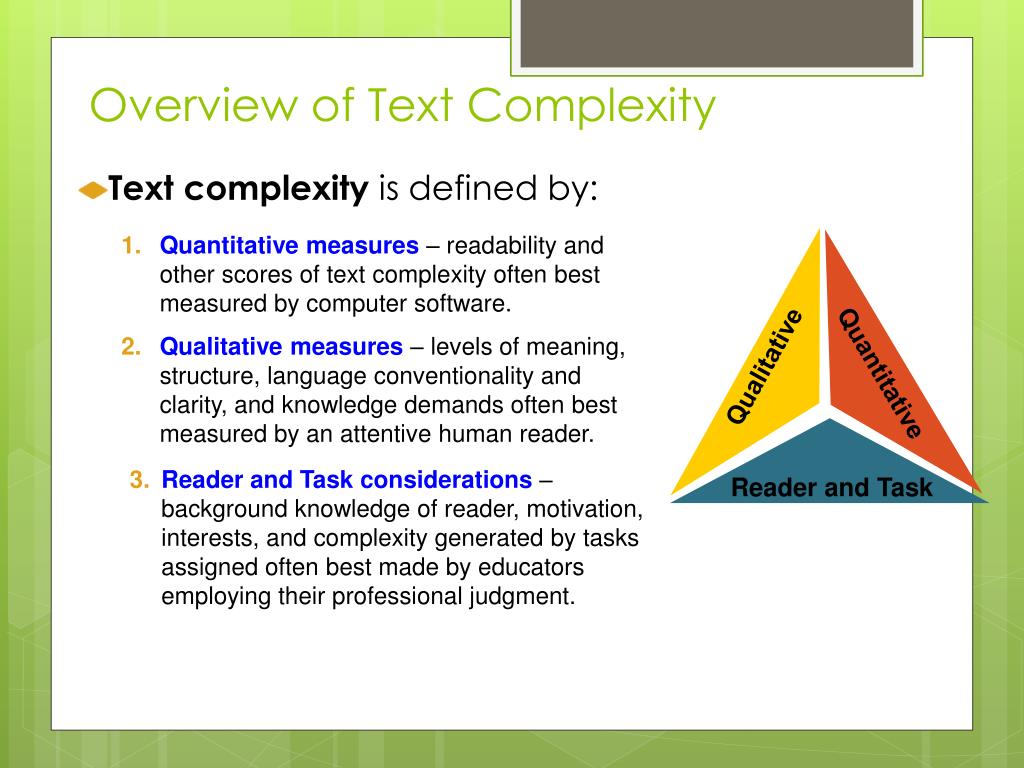 Overview of Text Complexity

Text complexity is defined by:

1. Quantitative measures – readability and other scores of text complexity often best measured by computer software.

2. Qualitative measures – levels of meaning, structure, language conventionality and clarity, and knowledge demands often best measured by an attentive human reader.

3. Reader and Task considerations – background knowledge of reader, motivation, interests, and complexity generated by tasks assigned often best made by educators employing their professional judgment.

Qualitative

Quantitative

Reader and Task